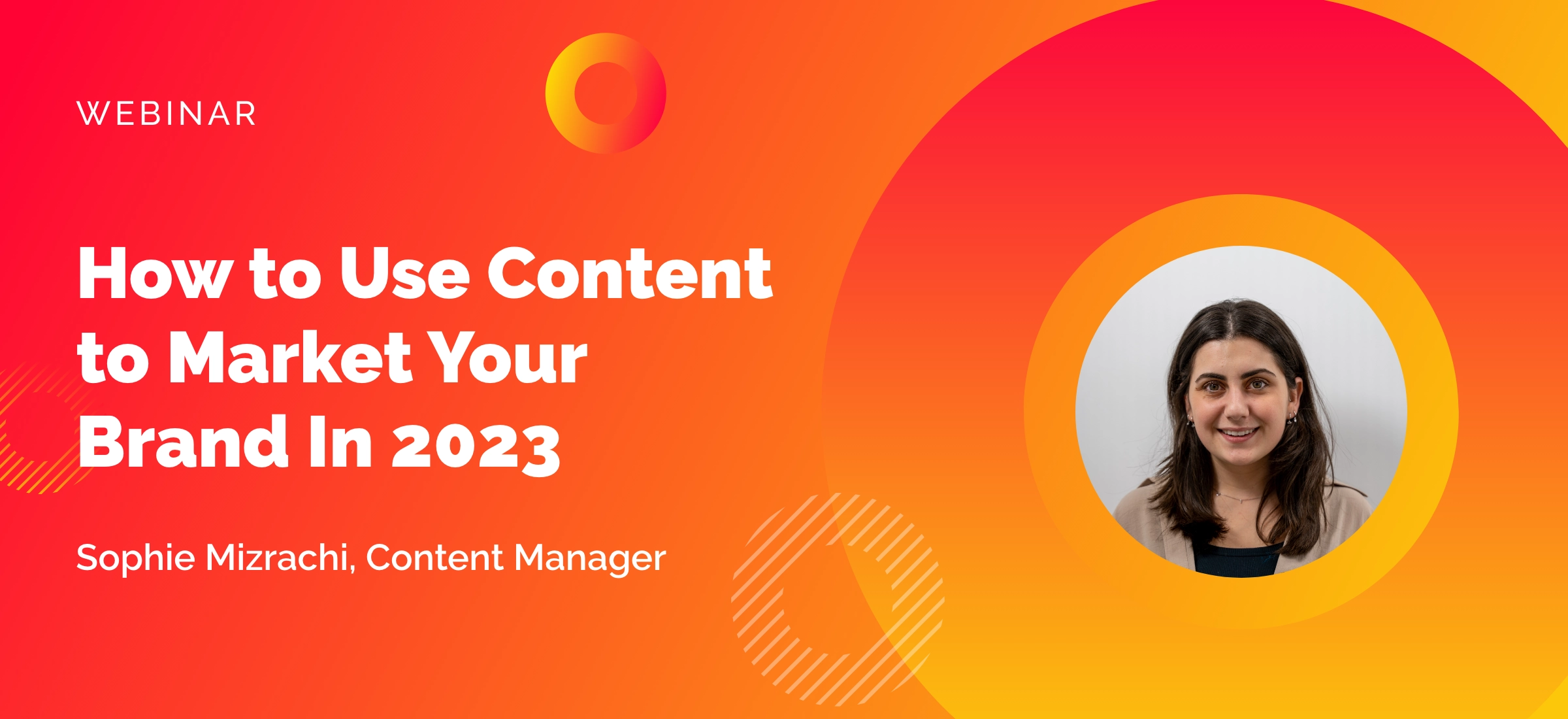 WEBINAR

How to Use Content to Market Your Brand In 2023

Sophie Mizrachi, Content Manager